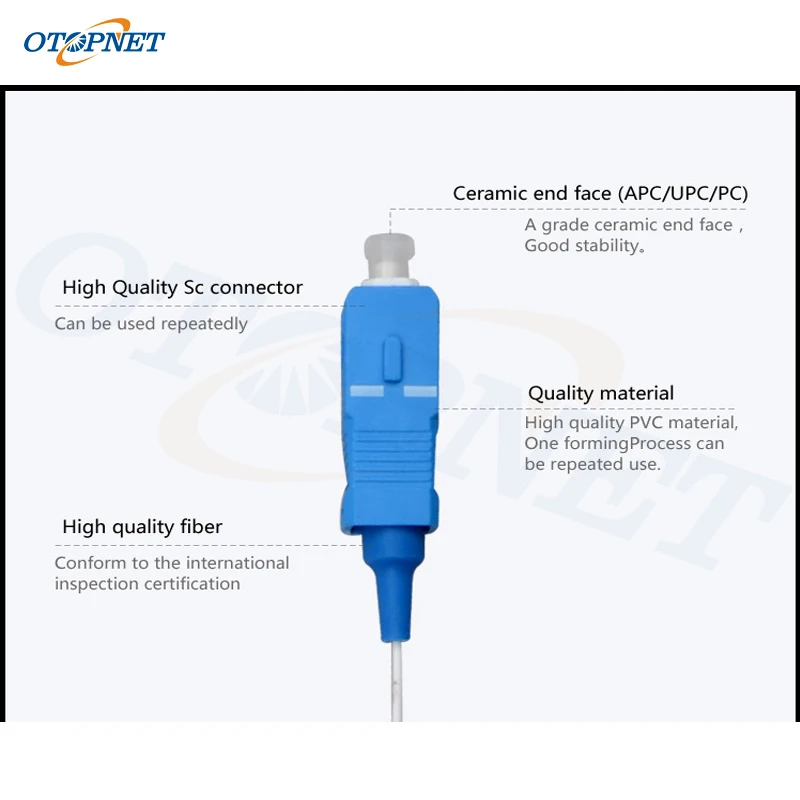 OTOPNET

Ceramic end face (APC/UPC/PC)
A grade ceramic end face ,
Good stability。

High Quality Sc connector
Can be used repeatedly

Quality material
High quality PVC material,
One formingProcess can
be repeated use.

High quality fiber
Conform to the international
inspection certification

OTOPNET